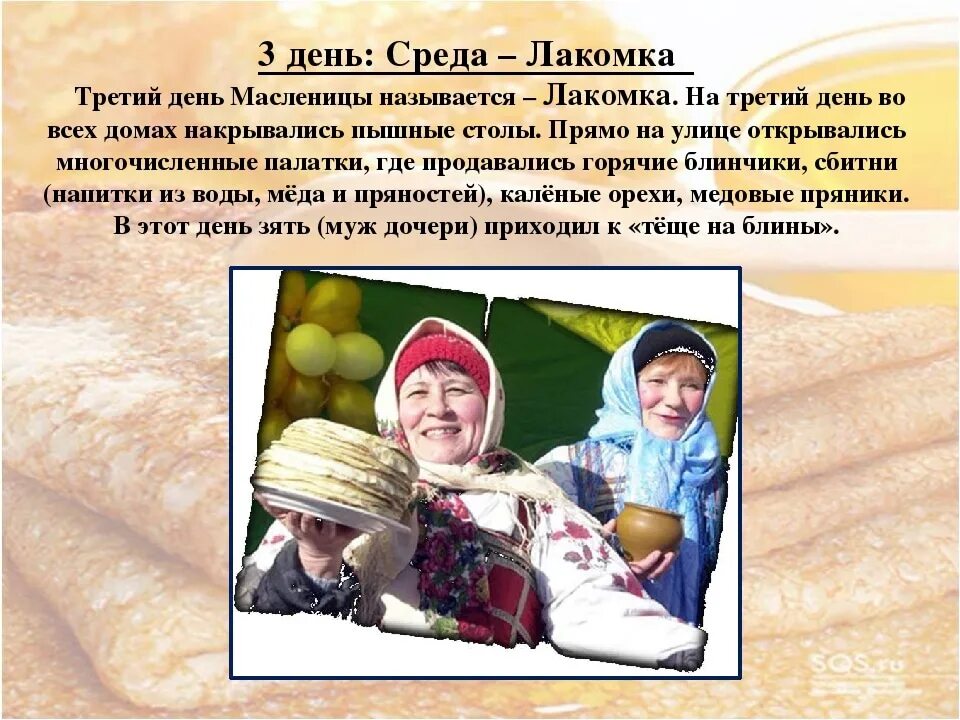 3 день: Среда – Лакомка

Третий день Масленицы называется – Лакомка. На третий день во всех домах накрывались пышные столы. Прямо на улице открывались многочисленные палатки, где продавались горячие блинчики, сбитни (напитки из воды, мёда и пряностей), калёные орехи, медовые пряники. В этот день зять (муж дочери) приходил к «тёще на блины».

SQS.ru